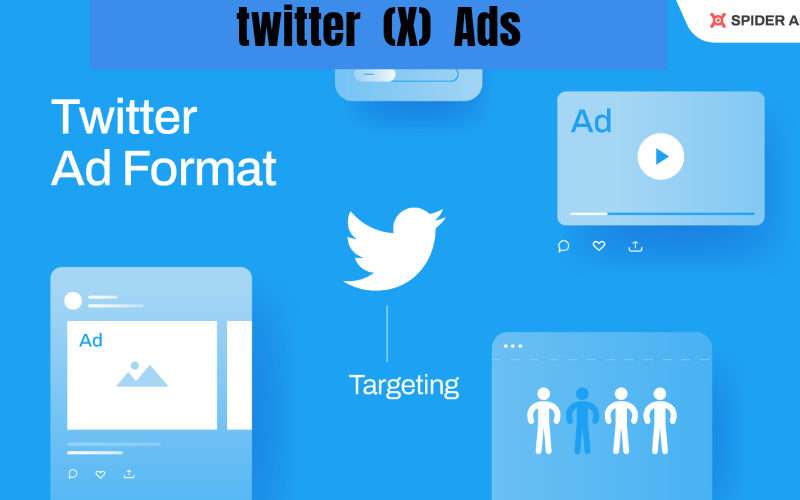 twitter (X) Ads

SPIDER A

Twitter Ad Format

Ad

Ad

Targeting